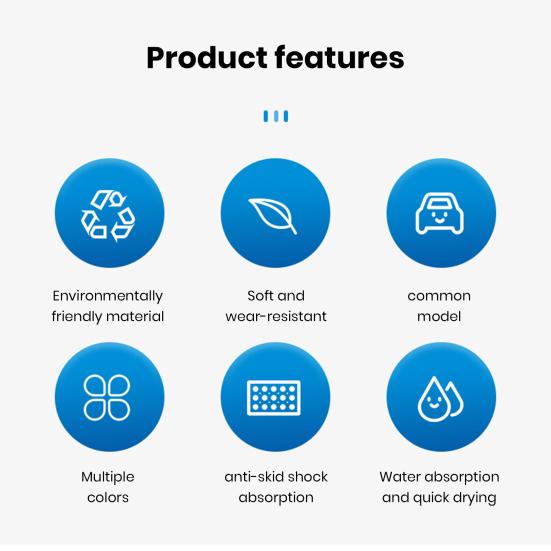 Product features

Environmentally friendly material

Soft and wear-resistant

common model

Multiple colors

anti-skid shock absorption

Water absorption and quick drying